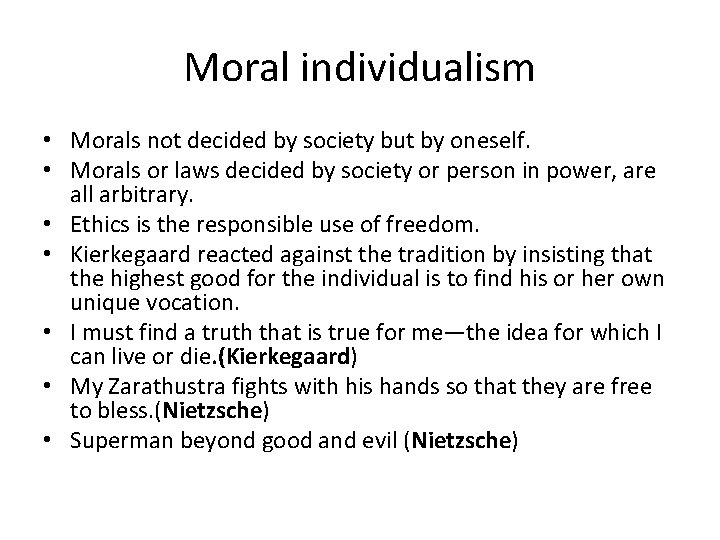 Moral individualism

• Morals not decided by society but by oneself.
• Morals or laws decided by society or person in power, are all arbitrary.
• Ethics is the responsible use of freedom.
• Kierkegaard reacted against the tradition by insisting that the highest good for the individual is to find his or her own unique vocation.
• I must find a truth that is true for me—the idea for which I can live or die.(Kierkegaard)
• My Zarathustra fights with his hands so that they are free to bless.(Nietzsche)
• Superman beyond good and evil (Nietzsche)